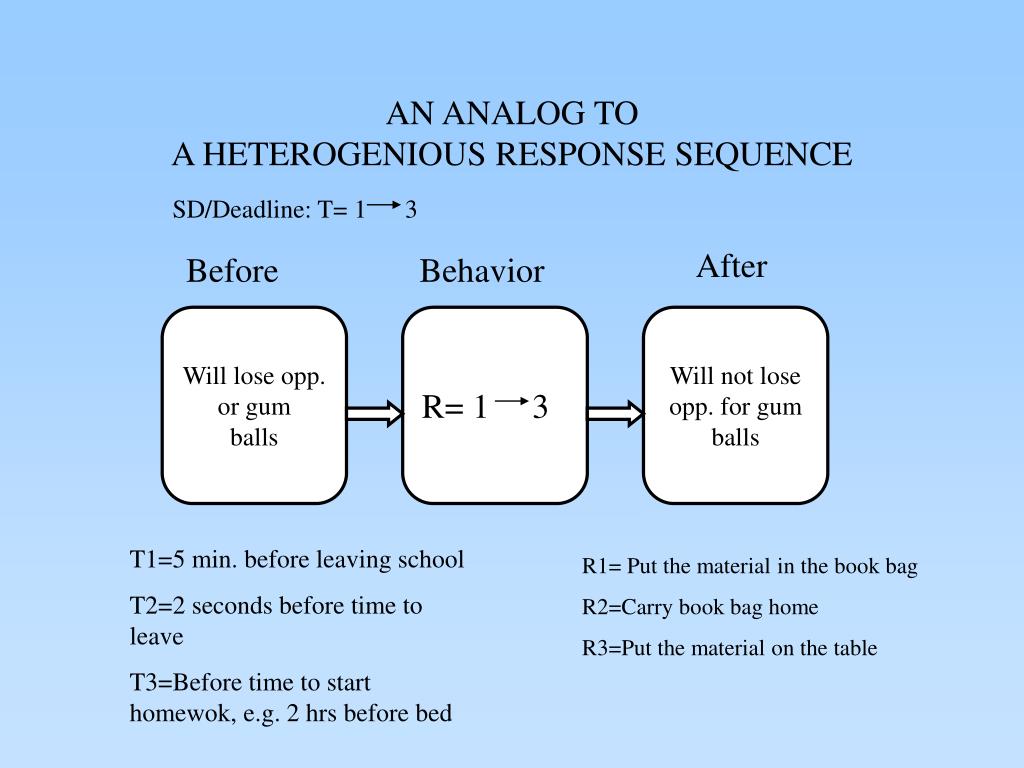 AN ANALOG TO
A HETEROGENIOUS RESPONSE SEQUENCE

SD/Deadline: T= 1 $\rightarrow$ 3

Before

Behavior

After

Will lose opp. or gum balls

R= 1 $\rightarrow$ 3

Will not lose opp. for gum balls

T1=5 min. before leaving school

T2=2 seconds before time to leave

T3=Before time to start homewok, e.g. 2 hrs before bed

R1= Put the material in the book bag

R2=Carry book bag home

R3=Put the material on the table